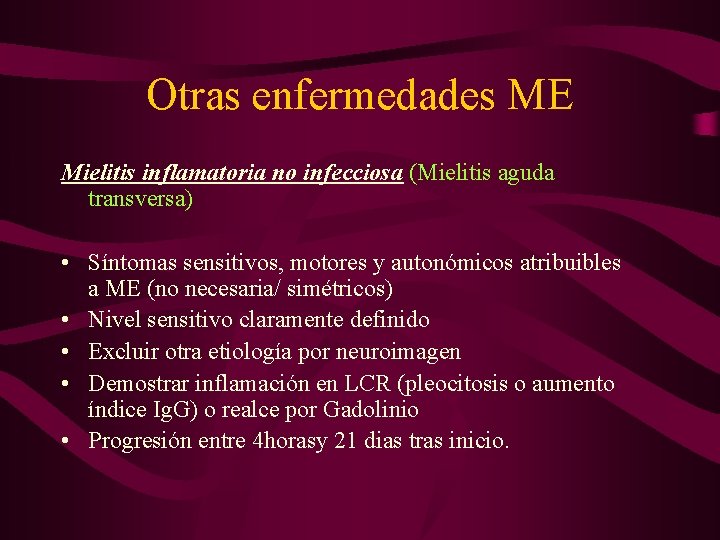 Otras enfermedades ME

Mielitis inflamatoria no infecciosa (Mielitis aguda transversa)

• Síntomas sensitivos, motores y autonómicos atribuibles a ME (no necesaria/ simétricos)
• Nivel sensitivo claramente definido
• Excluir otra etiología por neuroimagen
• Demostrar inflamación en LCR (pleocitosis o aumento índice IgG) o realce por Gadolinio
• Progresión entre 4horasy 21 dias tras inicio.